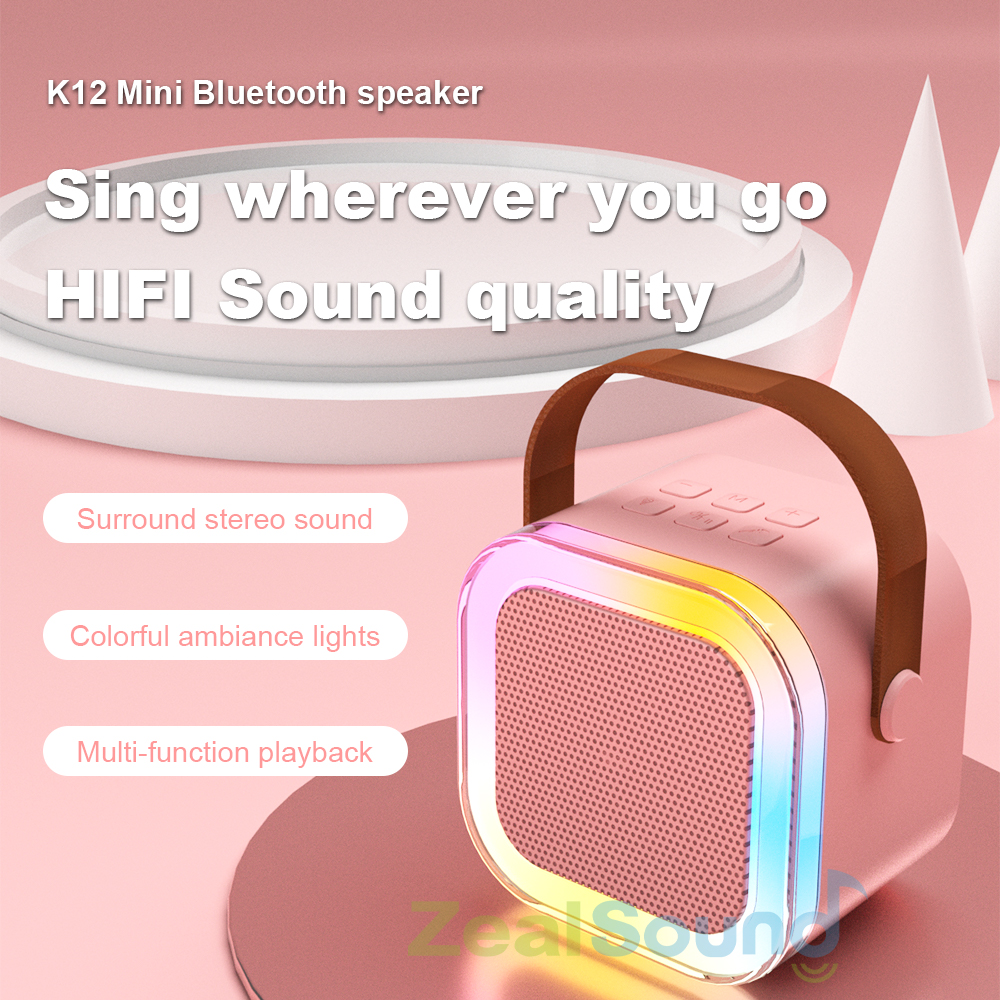 K12 Mini Bluetooth speaker

Sing wherever you go

HIFI Sound quality

Surround stereo sound

Colorful ambiance lights

Multi-function playback

ZealSound